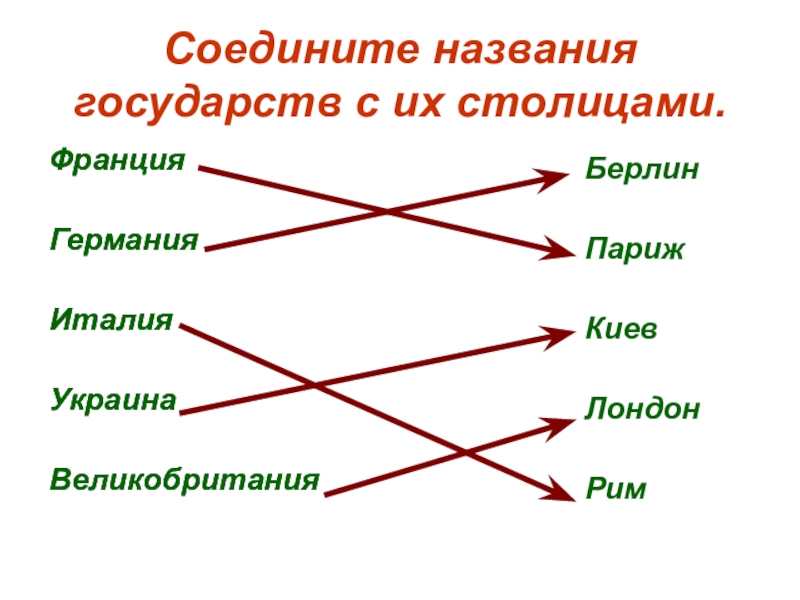 Соедините названия государств с их столицами.

Франция
Германия
Италия
Украина
Великобритания

Берлин
Париж
Киев
Лондон
Рим